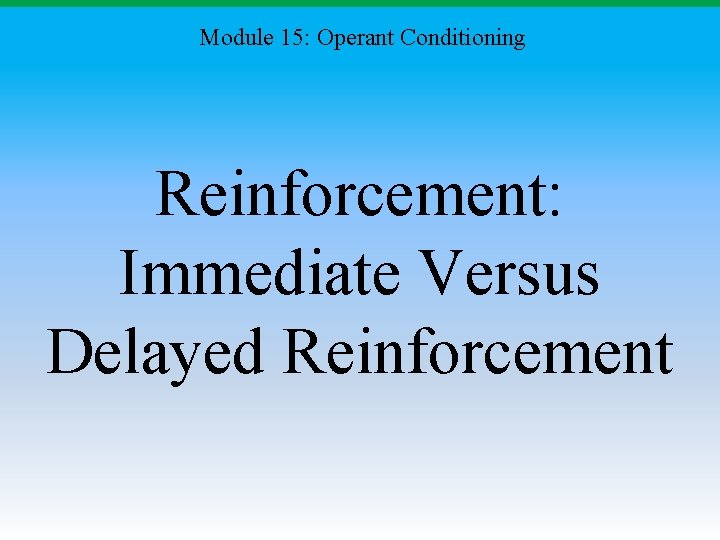 Module 15: Operant Conditioning

Reinforcement: Immediate Versus Delayed Reinforcement